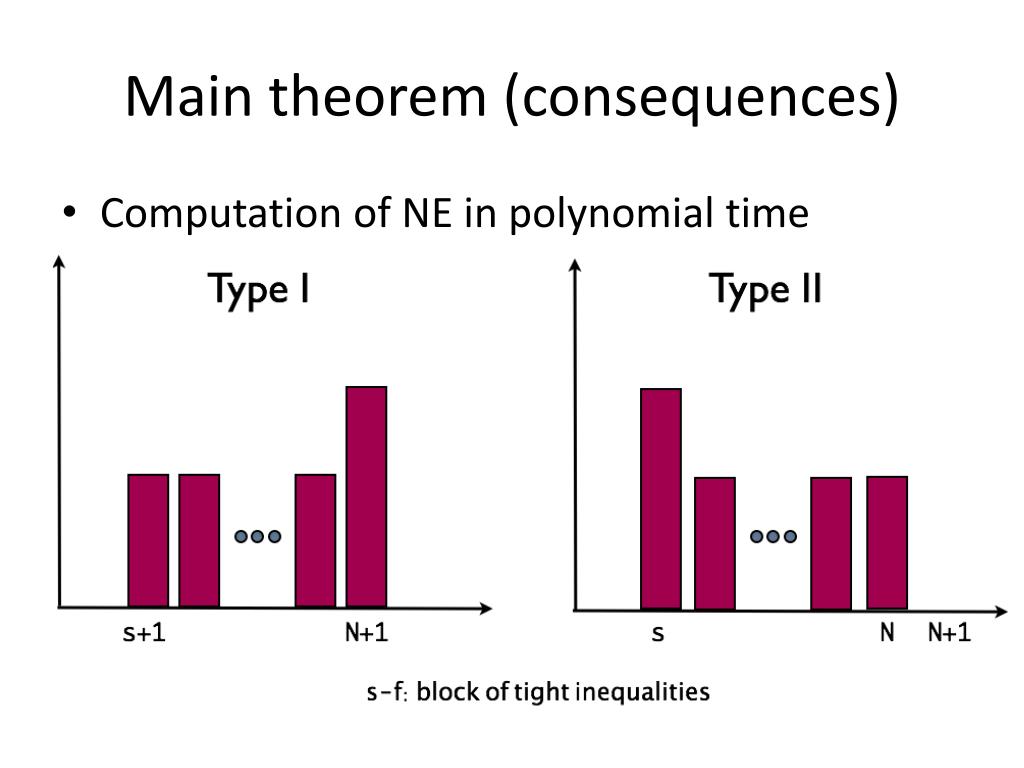 Main theorem (consequences)

• Computation of NE in polynomial time

Type I

s+1

N+1

Type II

s

N

N+1

s-f: block of tight inequalities